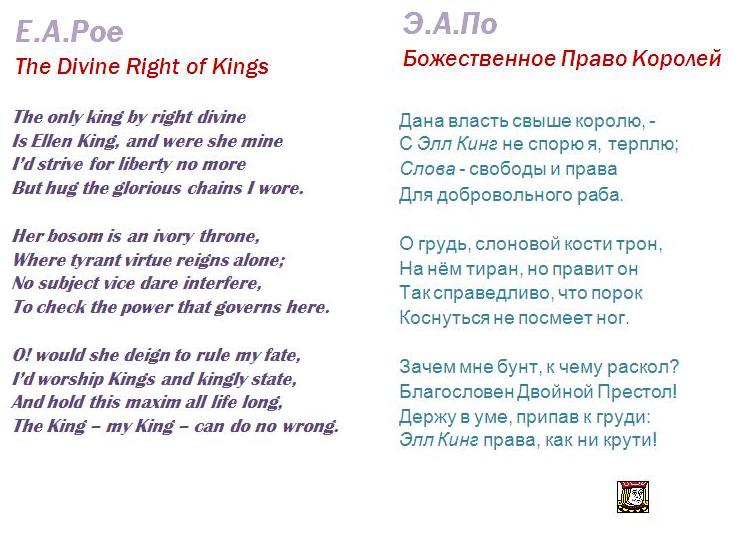 E.A.Poe

The Divine Right of Kings

The only king by right divine
Is Ellen King, and were she mine
I'd strive for liberty no more
But hug the glorious chains I wore.

Her bosom is an ivory throne,
Where tyrant virtue reigns alone;
No subject vice dare interfere,
To check the power that governs here.

O! would she deign to rule my fate,
I'd worship Kings and kingly state,
And hold this maxim all life long,
The King – my King – can do no wrong.

Э.А.По

Божественное Право Королей

Дана власть свыше королю, -
С Элл Кинг не спорю я, терплю;
Слова - свободы и права
Для добровольного раба.

О грудь, слоновой кости трон,
На нём тиран, но правит он
Так справедливо, что порок
Коснуться не посмеет ног.

Зачем мне бунт, к чему раскол?
Благословен Двойной Престол!
Держу в уме, припав к груди:
Элл Кинг права, как ни крути!